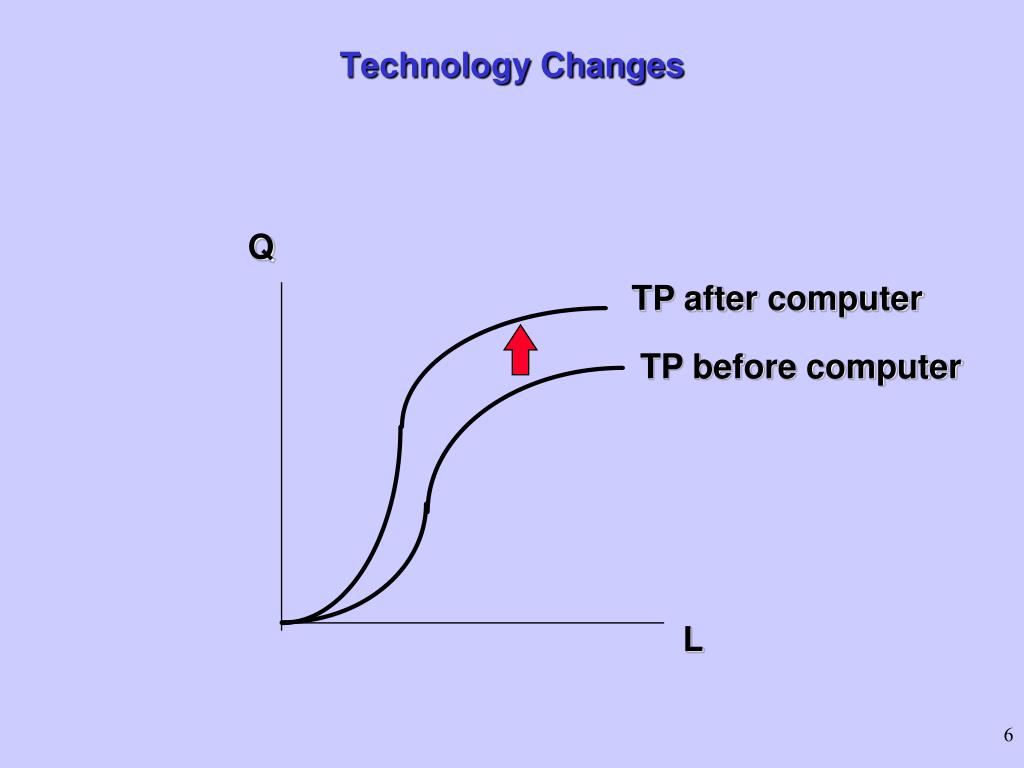 Technology Changes

Q

TP after computer

TP before computer

L

6